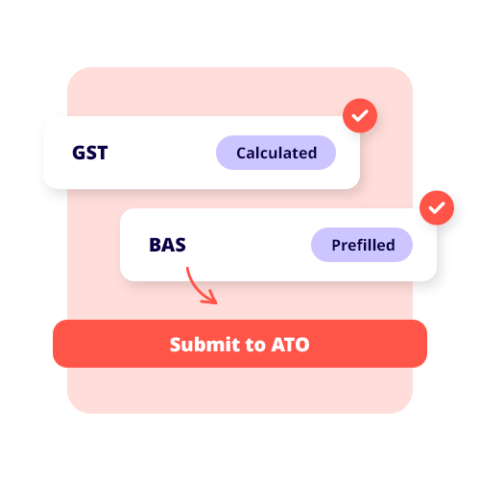 GST Calculated

BAS Prefilled

Submit to ATO